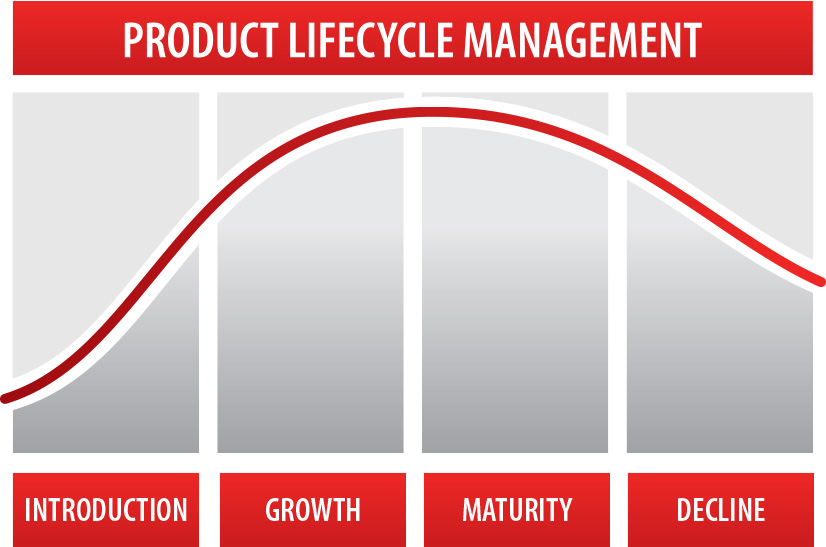 PRODUCT LIFECYCLE MANAGEMENT

INTRODUCTION

GROWTH

MATURITY

DECLINE